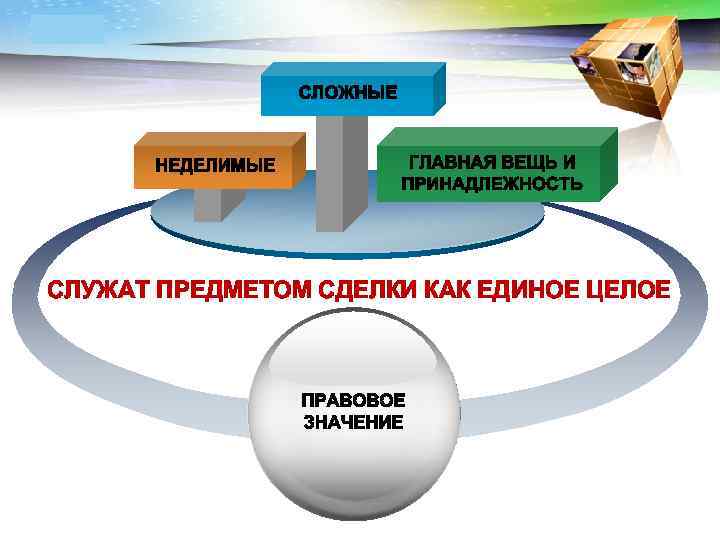 СЛОЖНЫЕ

НЕДЕЛИМЫЕ

ГЛАВНАЯ ВЕЩЬ И ПРИНАДЛЕЖНОСТЬ

СЛУЖАТ ПРЕДМЕТОМ СДЕЛКИ КАК ЕДИНОЕ ЦЕЛОЕ

ПРАВОВОЕ ЗНАЧЕНИЕ